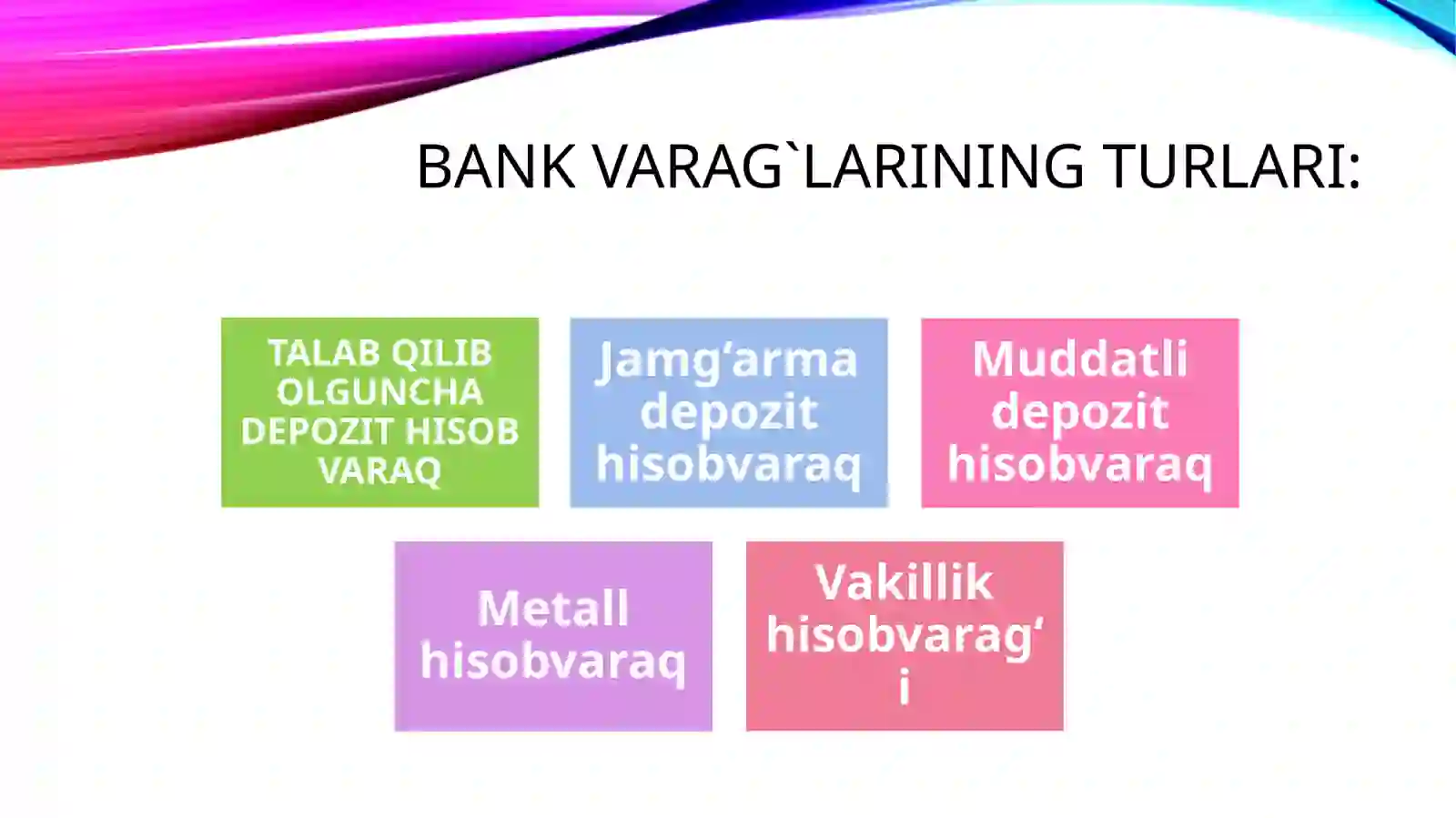 BANK VARAG`LARINING TURLARI:

TALAB QILIB OLGUNCHA DEPOZIT HISOB VARAQ

Jamg‘arma depozit hisobvaraq

Muddatli depozit hisobvaraq

Metall hisobvaraq

Vakillik hisobvarag‘i